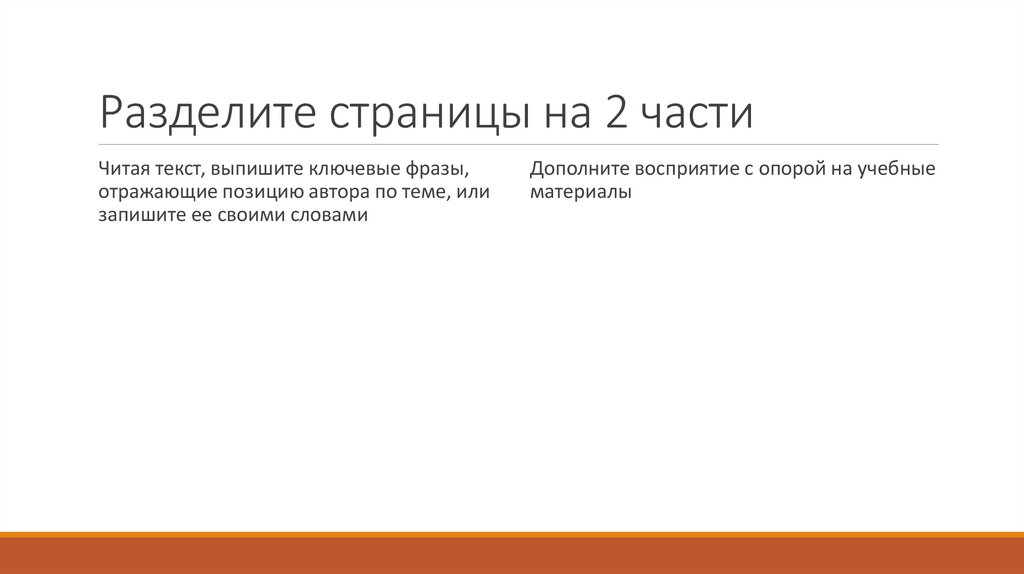 Разделите страницы на 2 части

Читая текст, выпишите ключевые фразы, отражающие позицию автора по теме, или запишите ее своими словами

Дополните восприятие с опорой на учебные материалы